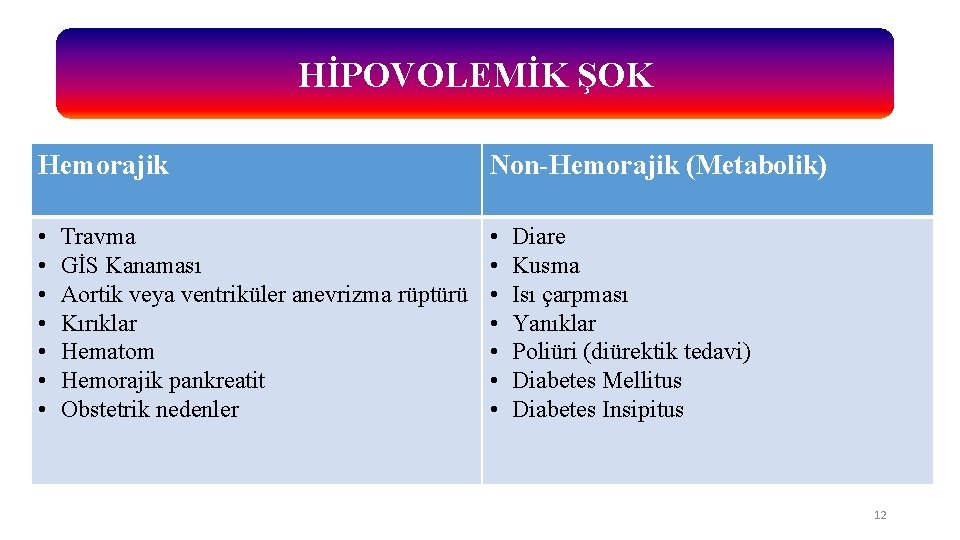 HİPOVOLEMİK ŞOK

| Hemorajik | Non-Hemorajik (Metabolik) |
|---|---|
| • Travma<br>• GİS Kanaması<br>• Aortik veya ventriküler anevrizma rüptürü<br>• Kırıklar<br>• Hematom<br>• Hemorajik pankreatit<br>• Obstetrik nedenler | • Diare<br>• Kusma<br>• Isı çarpması<br>• Yanıklar<br>• Poliüri (diürektik tedavi)<br>• Diabetes Mellitus<br>• Diabetes Insipitus |

12